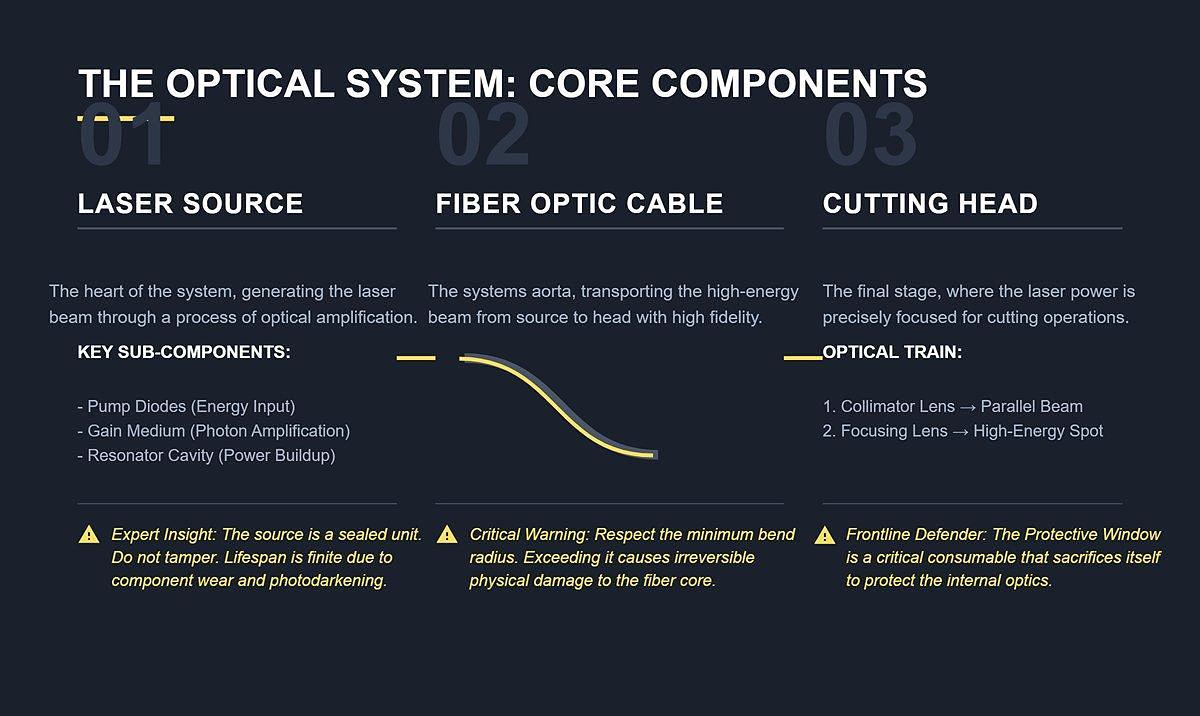 THE OPTICAL SYSTEM: CORE COMPONENTS

01

LASER SOURCE

The heart of the system, generating the laser beam through a process of optical amplification.

KEY SUB-COMPONENTS:

- Pump Diodes (Energy Input)
- Gain Medium (Photon Amplification)
- Resonator Cavity (Power Buildup)

Expert Insight: The source is a sealed unit. Do not tamper. Lifespan is finite due to component wear and photodarkening.

02

FIBER OPTIC CABLE

The systems aorta, transporting the high-energy beam from source to head with high fidelity.

Critical Warning: Respect the minimum bend radius. Exceeding it causes irreversible physical damage to the fiber core.

03

CUTTING HEAD

The final stage, where the laser power is precisely focused for cutting operations.

OPTICAL TRAIN:

1. Collimator Lens → Parallel Beam
2. Focusing Lens → High-Energy Spot

Frontline Defender: The Protective Window is a critical consumable that sacrifices itself to protect the internal optics.